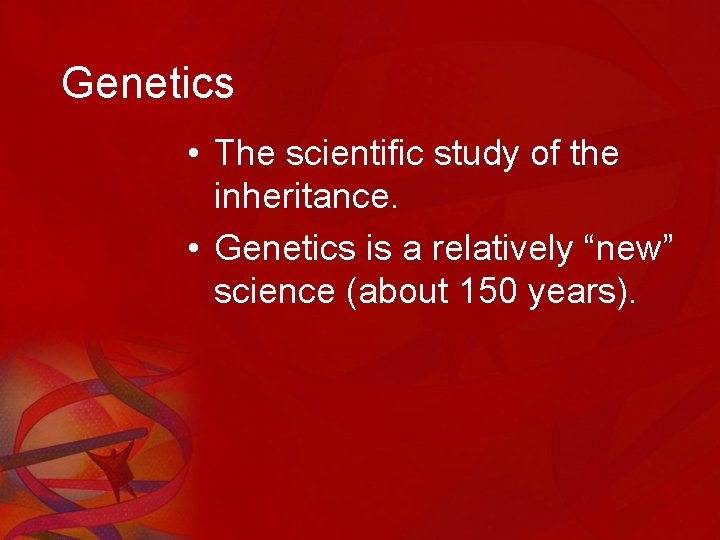 Genetics

• The scientific study of the inheritance.
• Genetics is a relatively “new” science (about 150 years).